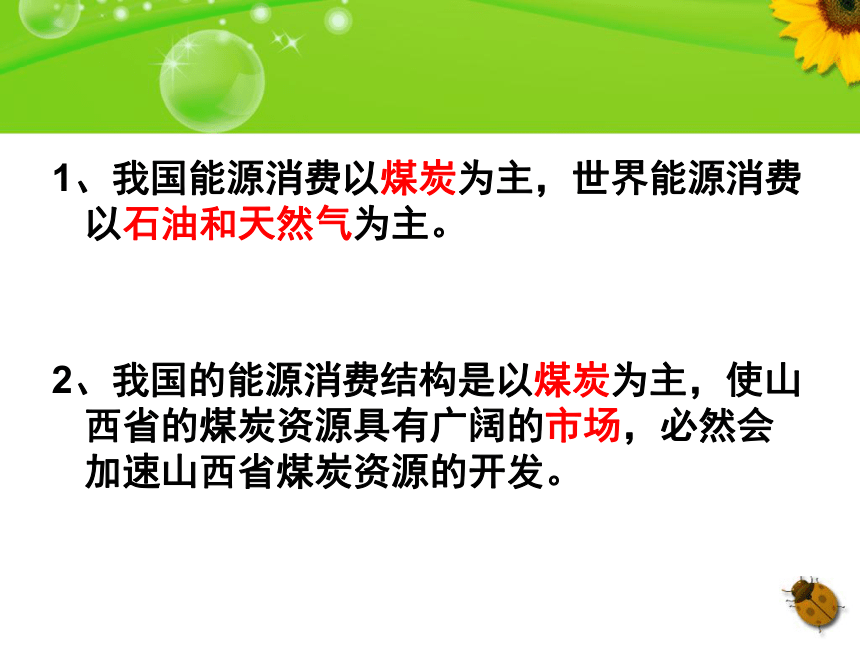 1、我国能源消费以煤炭为主，世界能源消费以石油和天然气为主。

2、我国的能源消费结构是以煤炭为主，使山西省的煤炭资源具有广阔的市场，必然会加速山西省煤炭资源的开发。